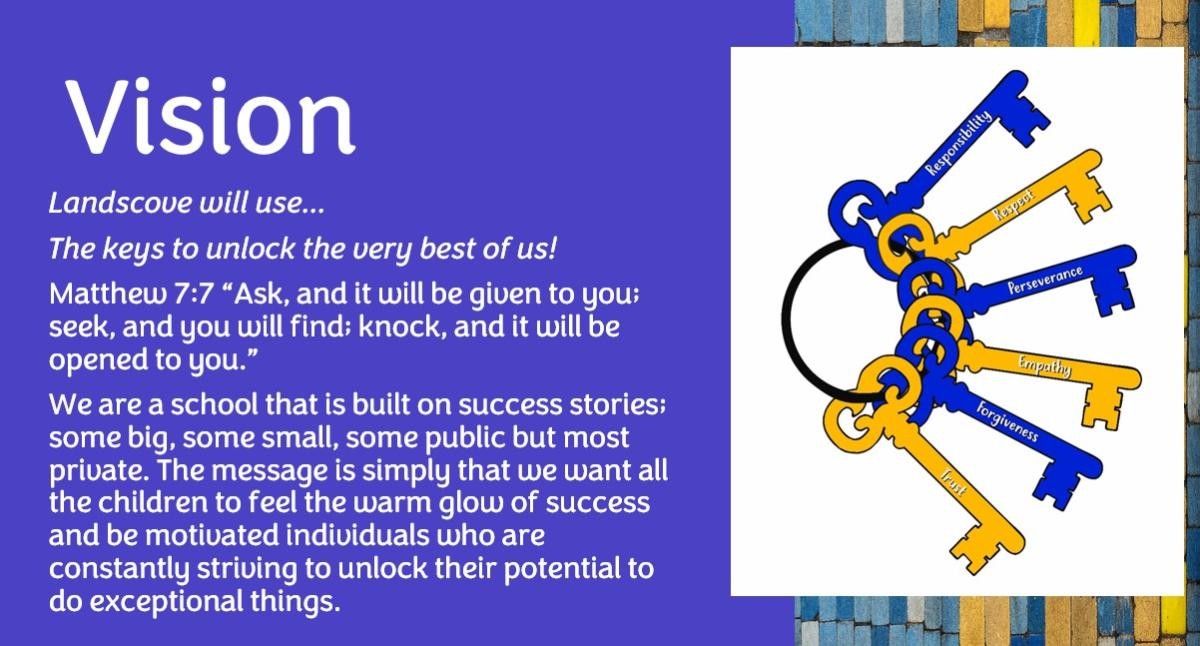 Vision

Landscove will use...

The keys to unlock the very best of us!

Matthew 7:7 “Ask, and it will be given to you; seek, and you will find; knock, and it will be opened to you.”

We are a school that is built on success stories; some big, some small, some public but most private. The message is simply that we want all the children to feel the warm glow of success and be motivated individuals who are constantly striving to unlock their potential to do exceptional things.

Responsibility

Respect

Perseverance

Empathy

Forgiveness

Trust